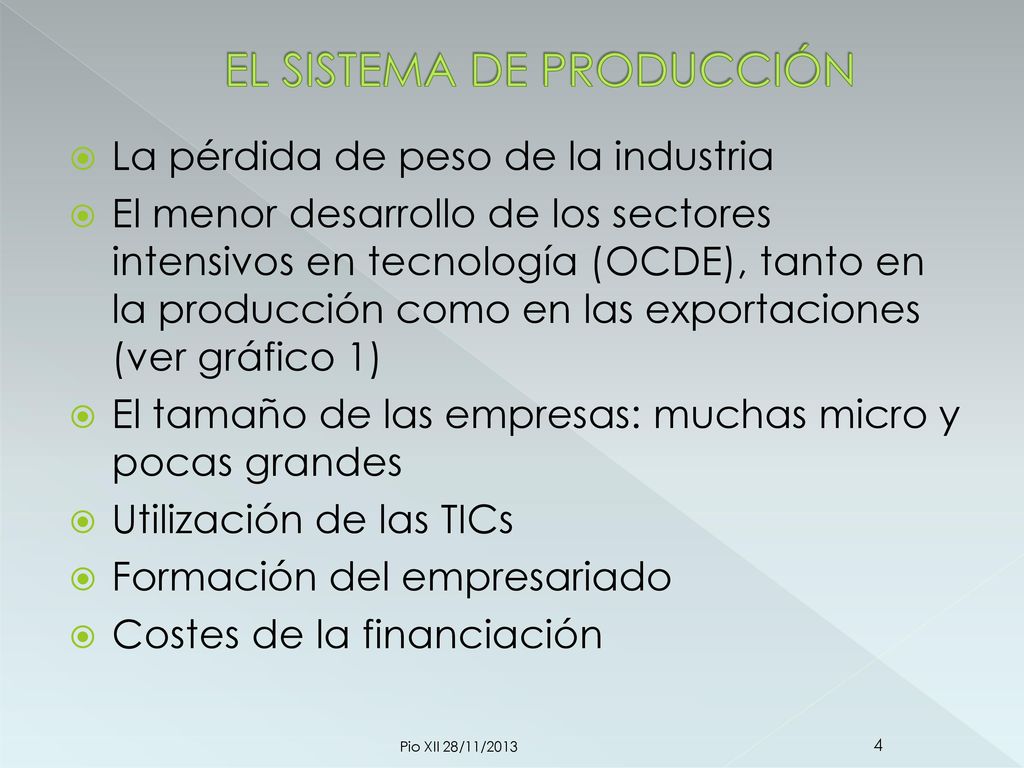 EL SISTEMA DE PRODUCCIÓN

La pérdida de peso de la industria

El menor desarrollo de los sectores intensivos en tecnología (OCDE), tanto en la producción como en las exportaciones (ver gráfico 1)

El tamaño de las empresas: muchas micro y pocas grandes

Utilización de las TICs

Formación del empresariado

Costes de la financiación

Pio XII 28/11/2013

4